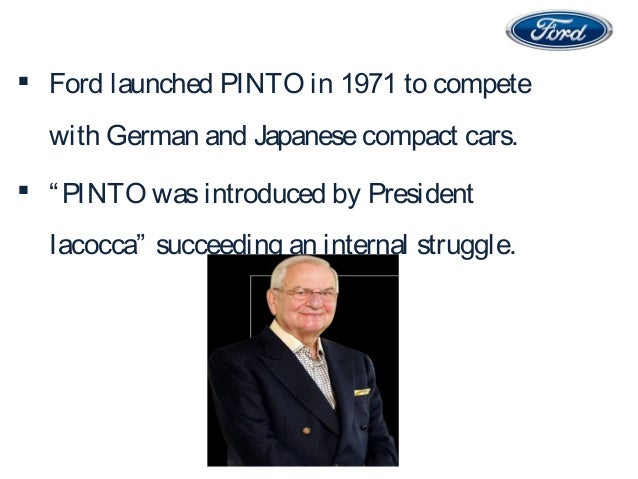 Ford

▪ Ford launched PINTO in 1971 to compete with German and Japanese compact cars.

▪ “PINTO was introduced by President Iacocca” succeeding an internal struggle.